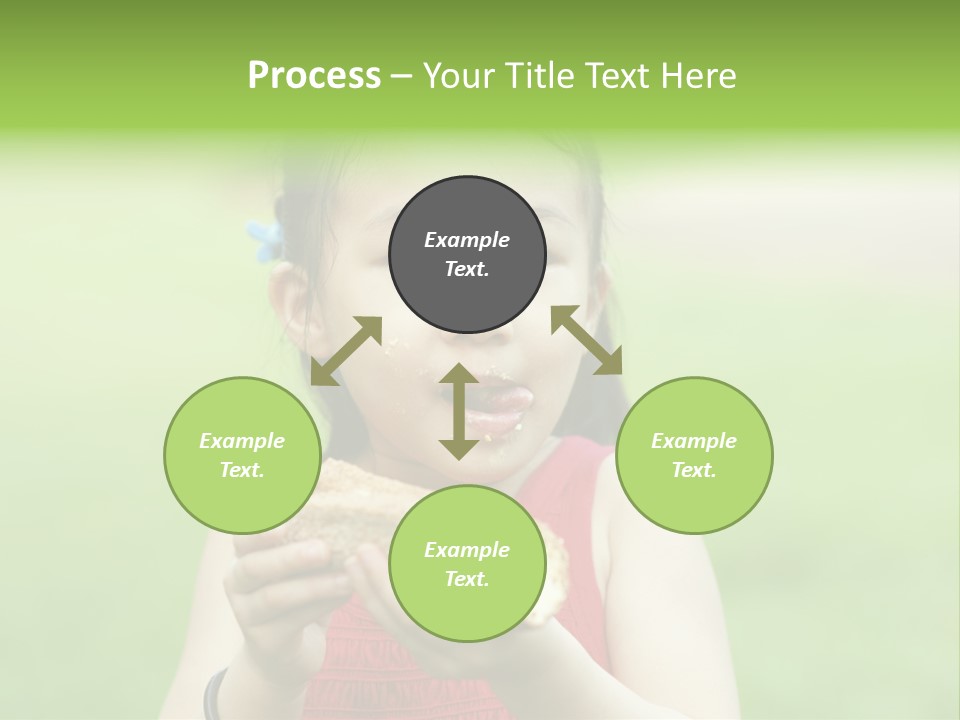 Process – Your Title Text Here

Example Text.

Example Text.

Example Text.

Example Text.